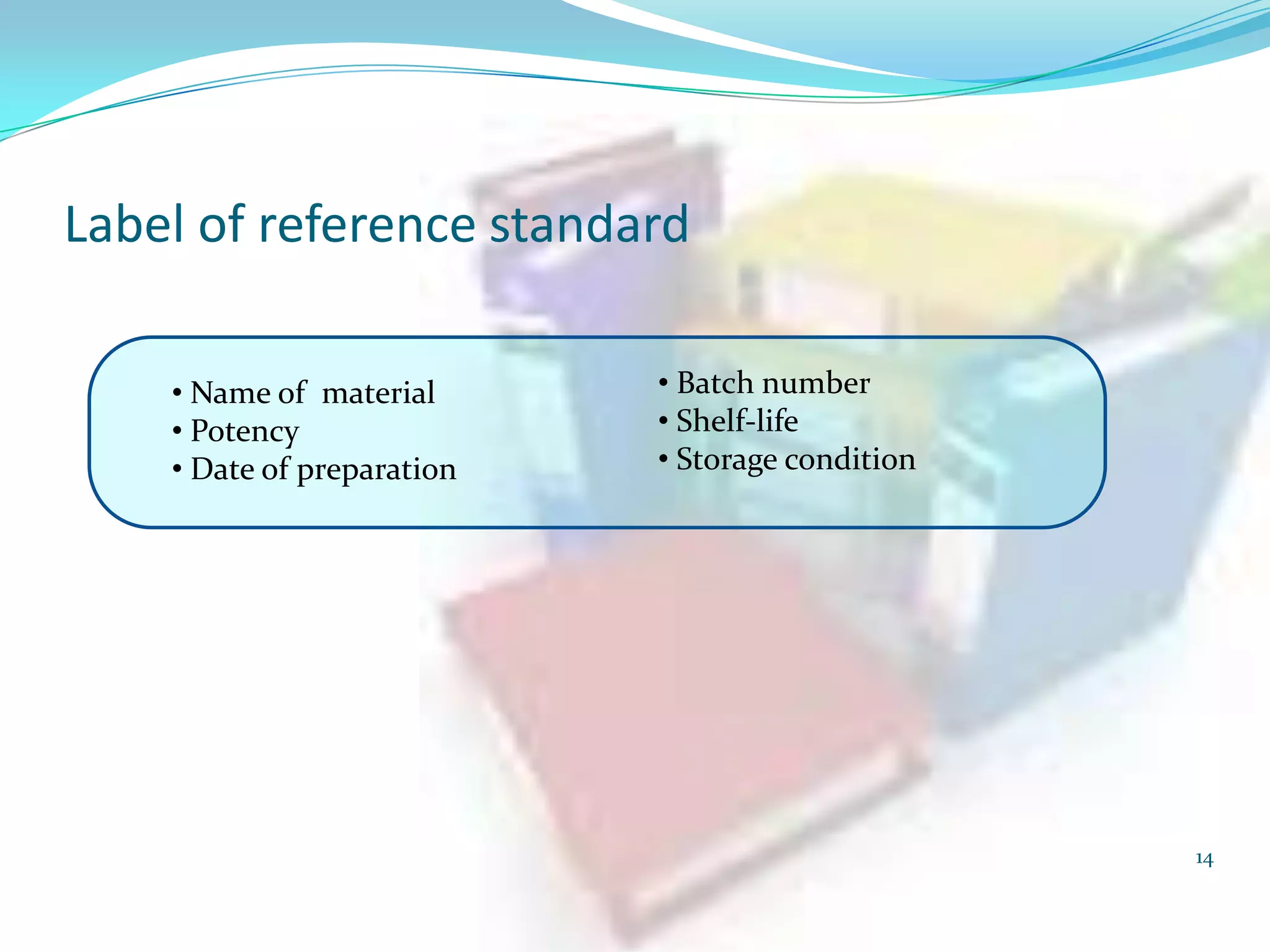 Label of reference standard

• Name of material
• Potency
• Date of preparation

• Batch number
• Shelf-life
• Storage condition

14